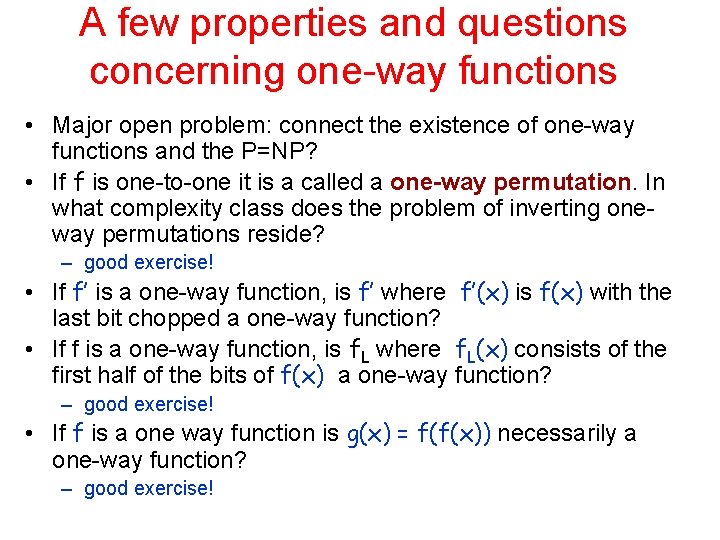 A few properties and questions concerning one-way functions

• Major open problem: connect the existence of one-way functions and the P=NP?
• If $f$ is one-to-one it is a called a **one-way permutation**. In what complexity class does the problem of inverting one-way permutations reside?
  – good exercise!
• If $f'$ is a one-way function, is $f'$ where $f'(x)$ is $f(x)$ with the last bit chopped a one-way function?
• If f is a one-way function, is $f_L$ where $f_L(x)$ consists of the first half of the bits of $f(x)$ a one-way function?
  – good exercise!
• If $f$ is a one way function is $g(x) = f(f(x))$ necessarily a one-way function?
  – good exercise!